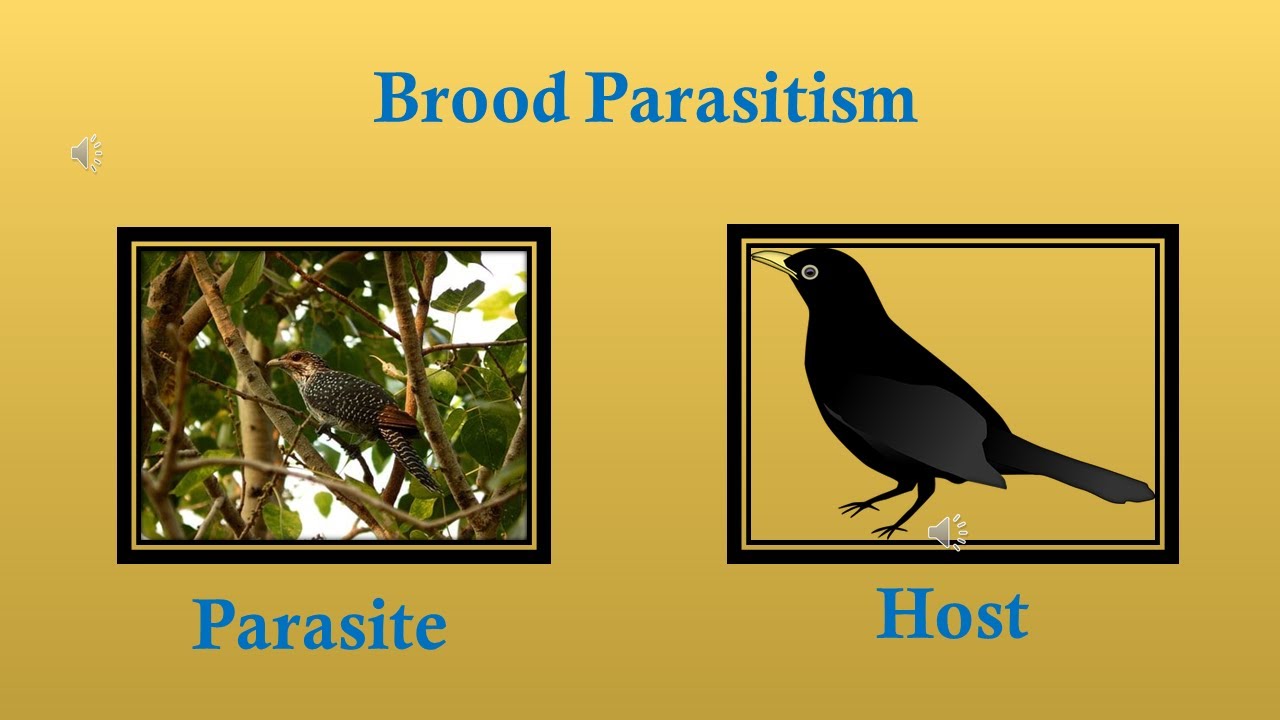 Brood Parasitism

Parasite

Host